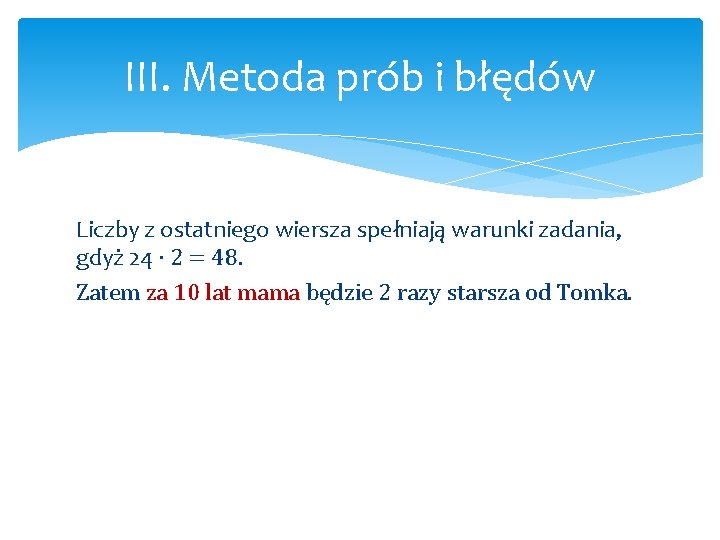 III. Metoda prób i błędów

Liczby z ostatniego wiersza spełniają warunki zadania, gdyż $24 \cdot 2 = 48$.

Zatem za 10 lat mama będzie 2 razy starsza od Tomka.